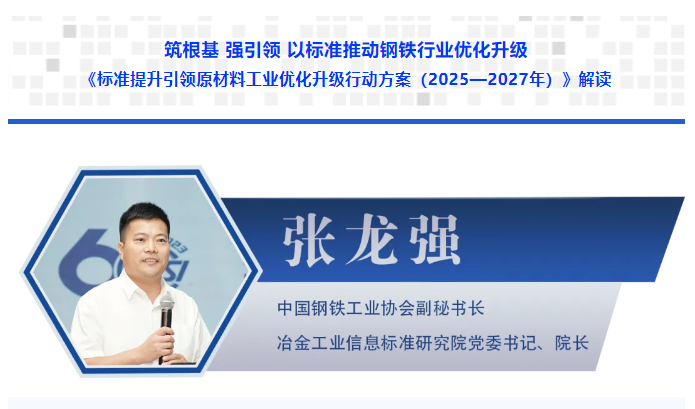 筑根基 强引领 以标准推动钢铁行业优化升级
《标准提升引领原材料工业优化升级行动方案（2025—2027年）》解读

张龙强

中国钢铁工业协会副秘书长
冶金工业信息标准研究院党委书记、院长